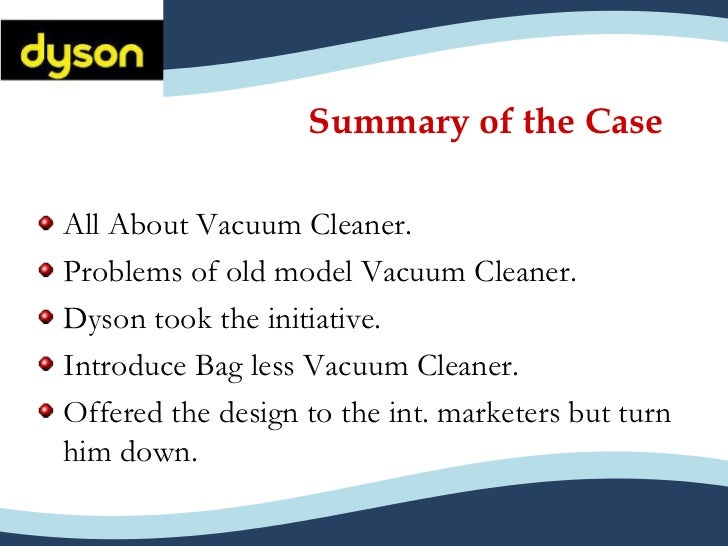 dyson

Summary of the Case

All About Vacuum Cleaner.

Problems of old model Vacuum Cleaner.

Dyson took the initiative.

Introduce Bag less Vacuum Cleaner.

Offered the design to the int. marketers but turn him down.